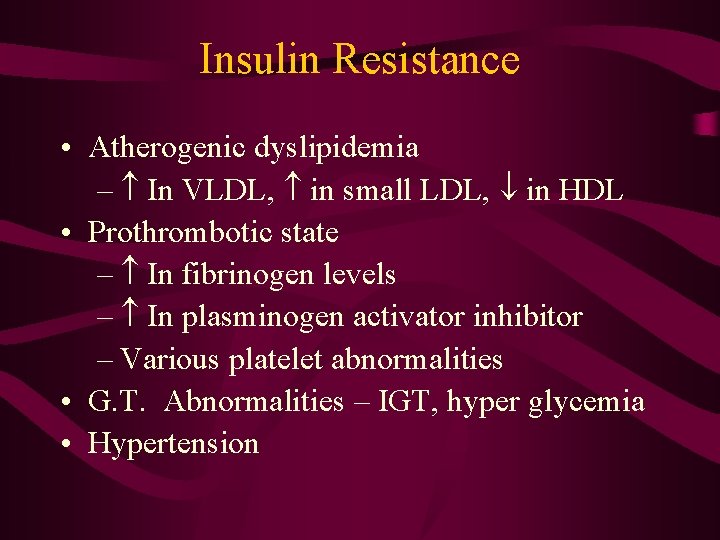 Insulin Resistance

• Atherogenic dyslipidemia
– ↑ In VLDL, ↑ in small LDL, ↓ in HDL
• Prothrombotic state
– ↑ In fibrinogen levels
– ↑ In plasminogen activator inhibitor
– Various platelet abnormalities
• G.T. Abnormalities – IGT, hyper glycemia
• Hypertension